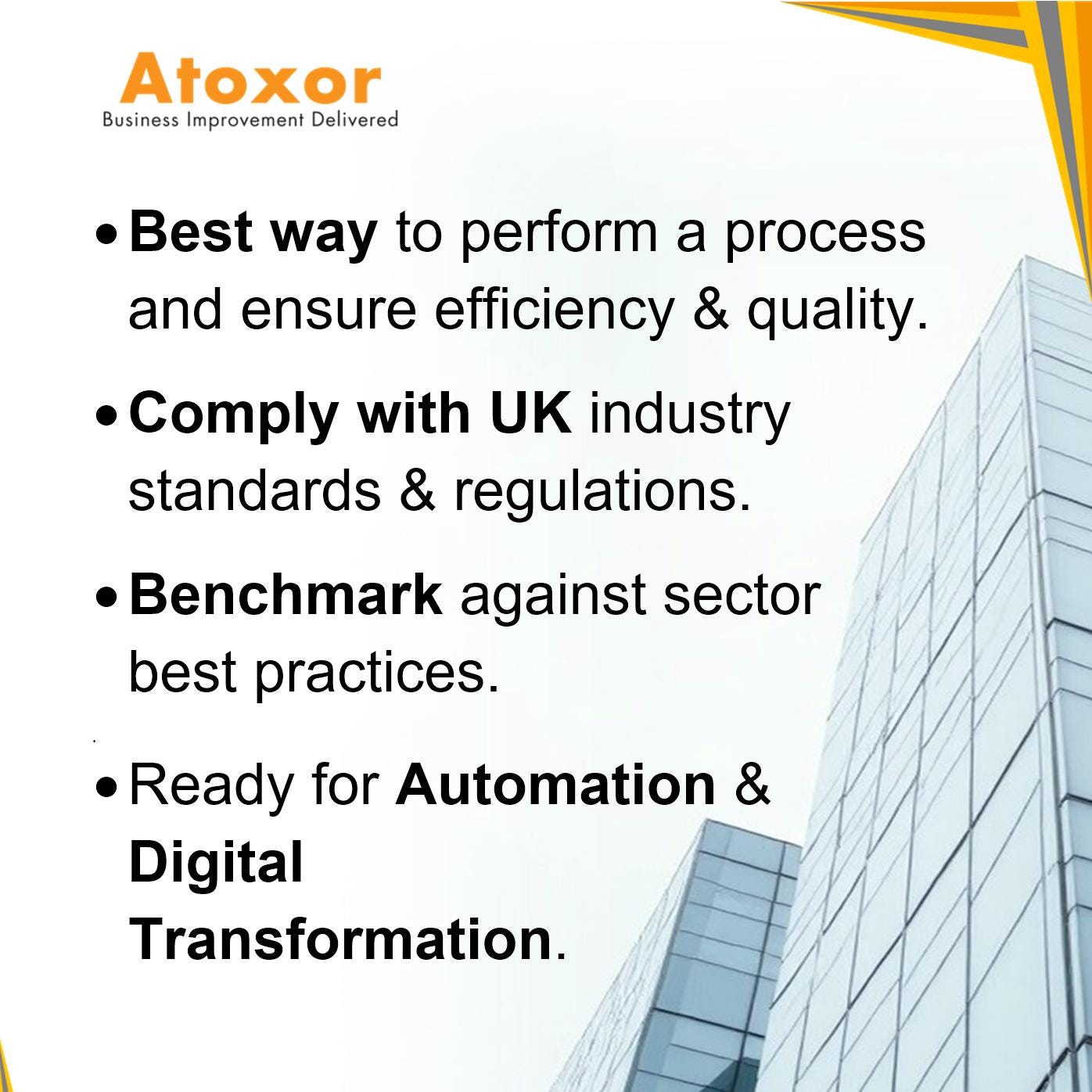 Atoxor
Business Improvement Delivered

• Best way to perform a process and ensure efficiency & quality.

• Comply with UK industry standards & regulations.

• Benchmark against sector best practices.

• Ready for Automation & Digital Transformation.